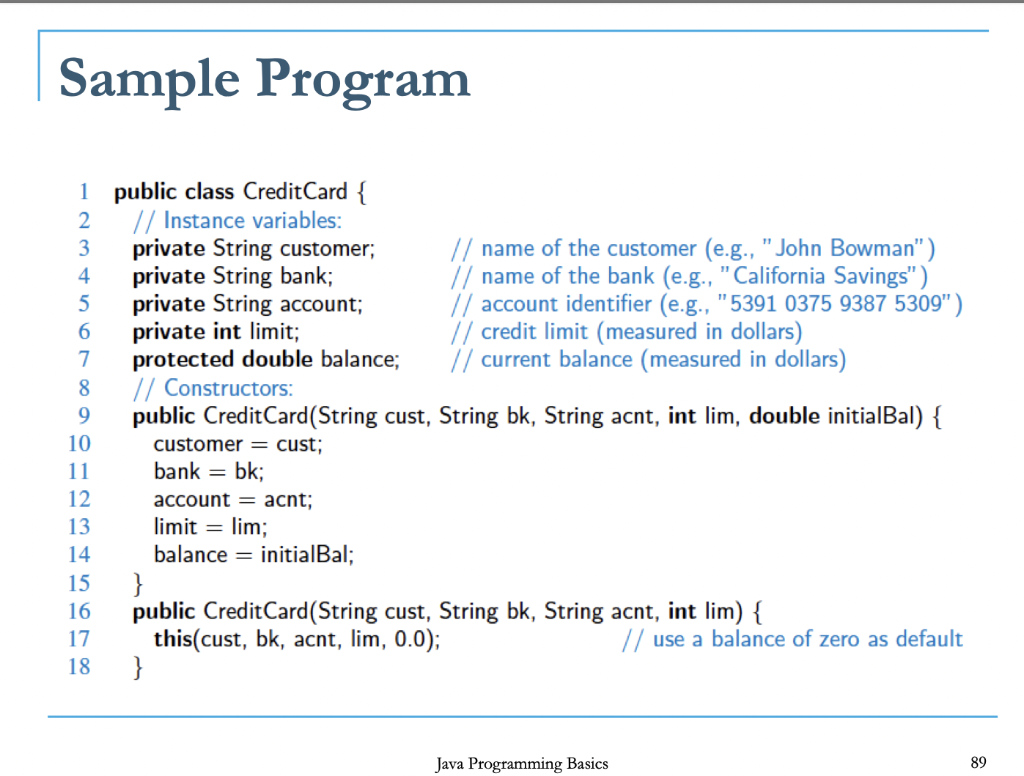 Sample Program

1 public class CreditCard {
2 // Instance variables:
3 private String customer; // name of the customer (e.g., "John Bowman")
4 private String bank; // name of the bank (e.g., "California Savings")
5 private String account; // account identifier (e.g., "5391 0375 9387 5309")
6 private int limit; // credit limit (measured in dollars)
7 protected double balance; // current balance (measured in dollars)
8 // Constructors:
9 public CreditCard(String cust, String bk, String acnt, int lim, double initialBal) {
10 customer = cust;
11 bank = bk;
12 account = acnt;
13 limit = lim;
14 balance = initialBal;
15 }
16 public CreditCard(String cust, String bk, String acnt, int lim) {
17 this(cust, bk, acnt, lim, 0.0); // use a balance of zero as default
18 }

Java Programming Basics

89